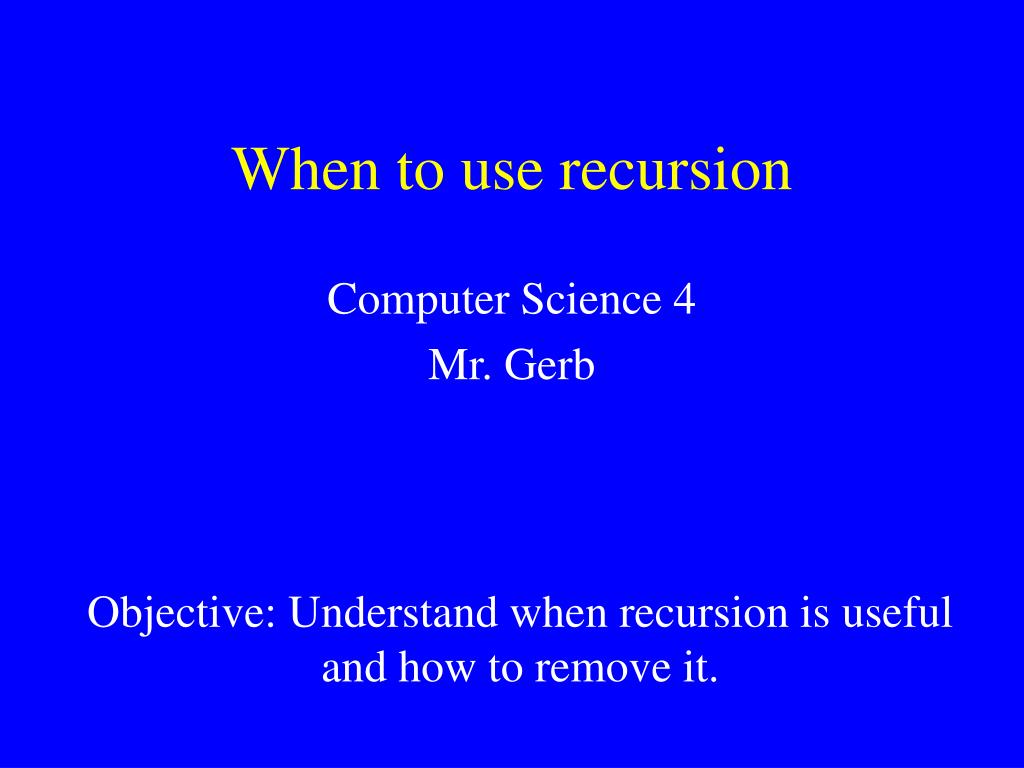 When to use recursion

Computer Science 4

Mr. Gerb

Objective: Understand when recursion is useful and how to remove it.